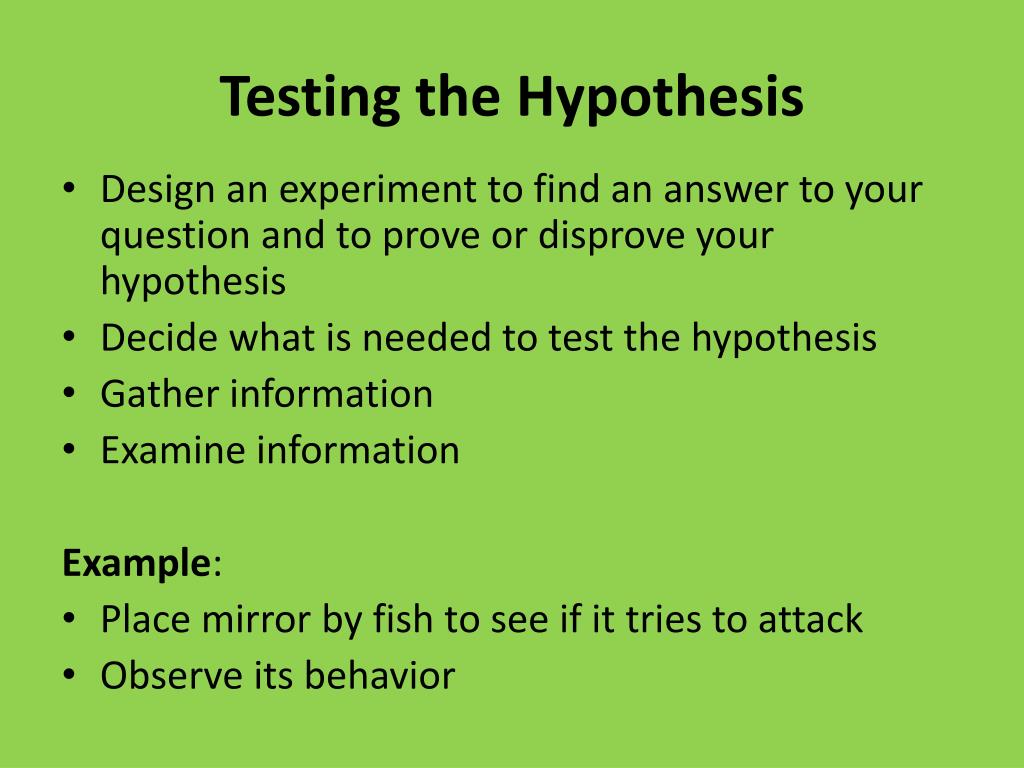 Testing the Hypothesis

• Design an experiment to find an answer to your question and to prove or disprove your hypothesis
• Decide what is needed to test the hypothesis
• Gather information
• Examine information

Example:
• Place mirror by fish to see if it tries to attack
• Observe its behavior